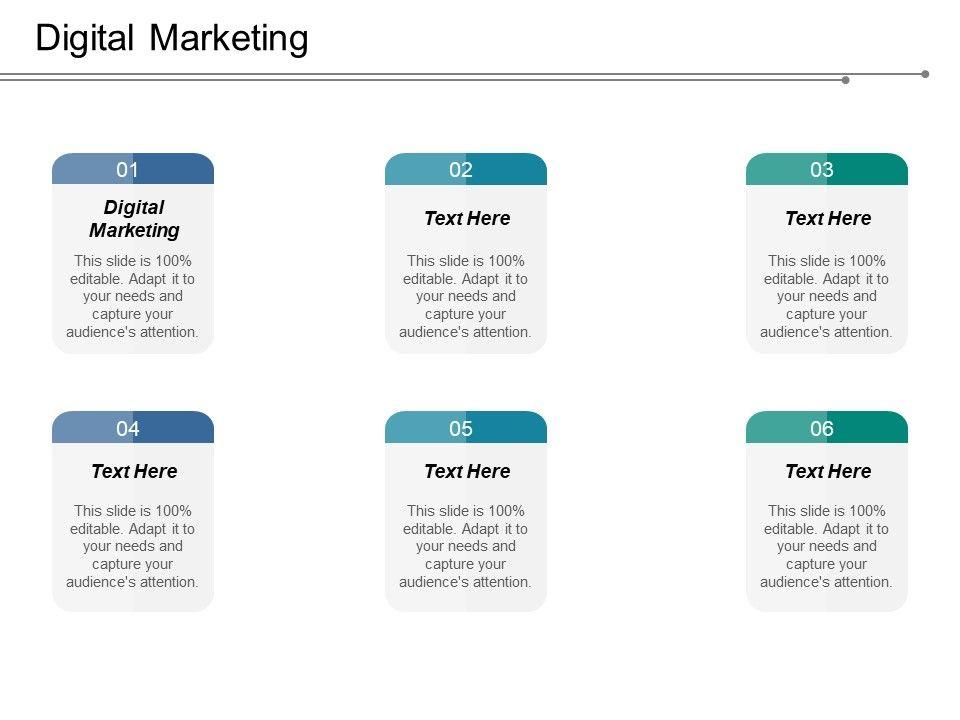 Digital Marketing

01

Digital Marketing

This slide is 100% editable. Adapt it to your needs and capture your audience's attention.

02

Text Here

This slide is 100% editable. Adapt it to your needs and capture your audience's attention.

03

Text Here

This slide is 100% editable. Adapt it to your needs and capture your audience's attention.

04

Text Here

This slide is 100% editable. Adapt it to your needs and capture your audience's attention.

05

Text Here

This slide is 100% editable. Adapt it to your needs and capture your audience's attention.

06

Text Here

This slide is 100% editable. Adapt it to your needs and capture your audience's attention.